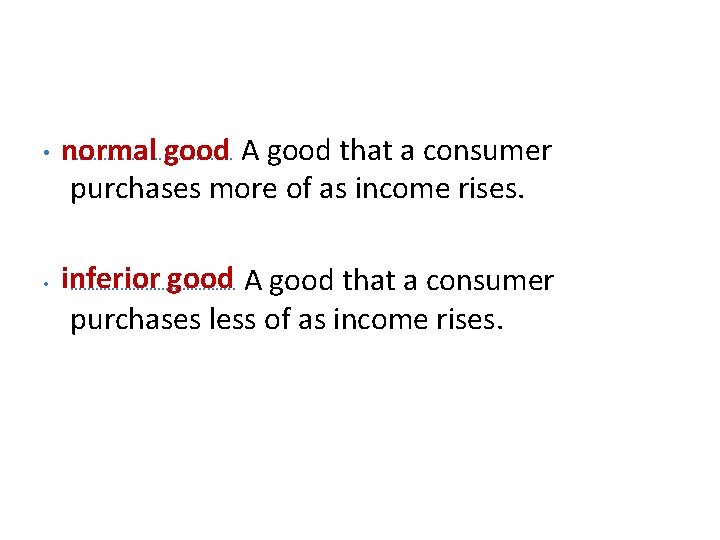 • normal good A good that a consumer purchases more of as income rises.

• inferior good A good that a consumer purchases less of as income rises.